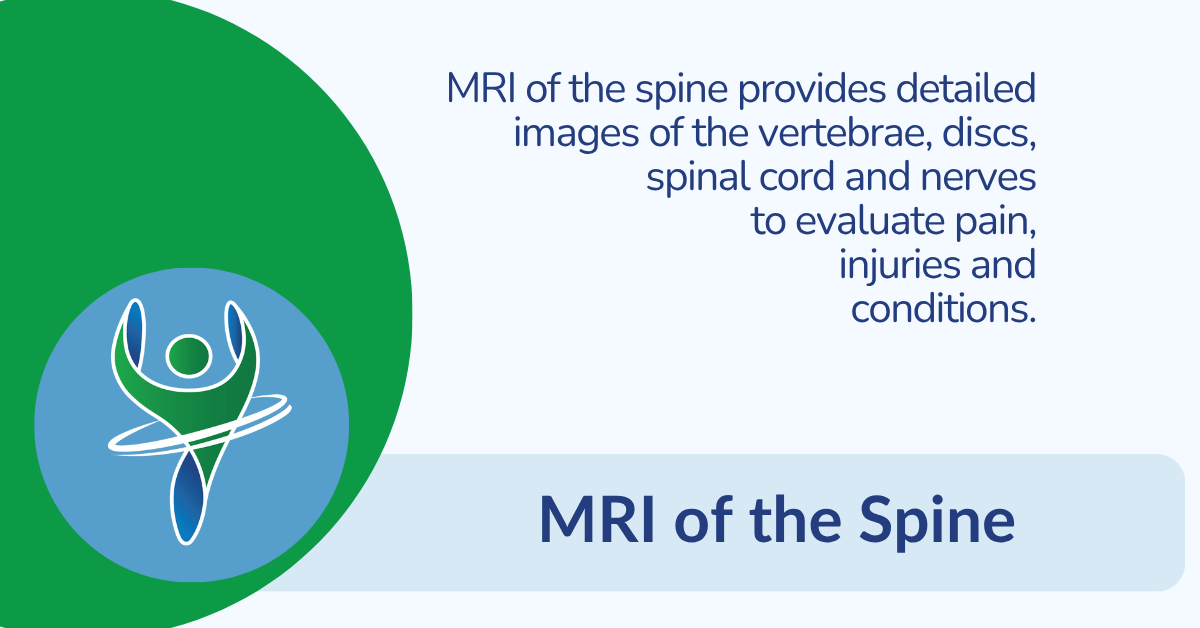 MRI of the spine provides detailed images of the vertebrae, discs, spinal cord and nerves to evaluate pain, injuries and conditions.

MRI of the Spine